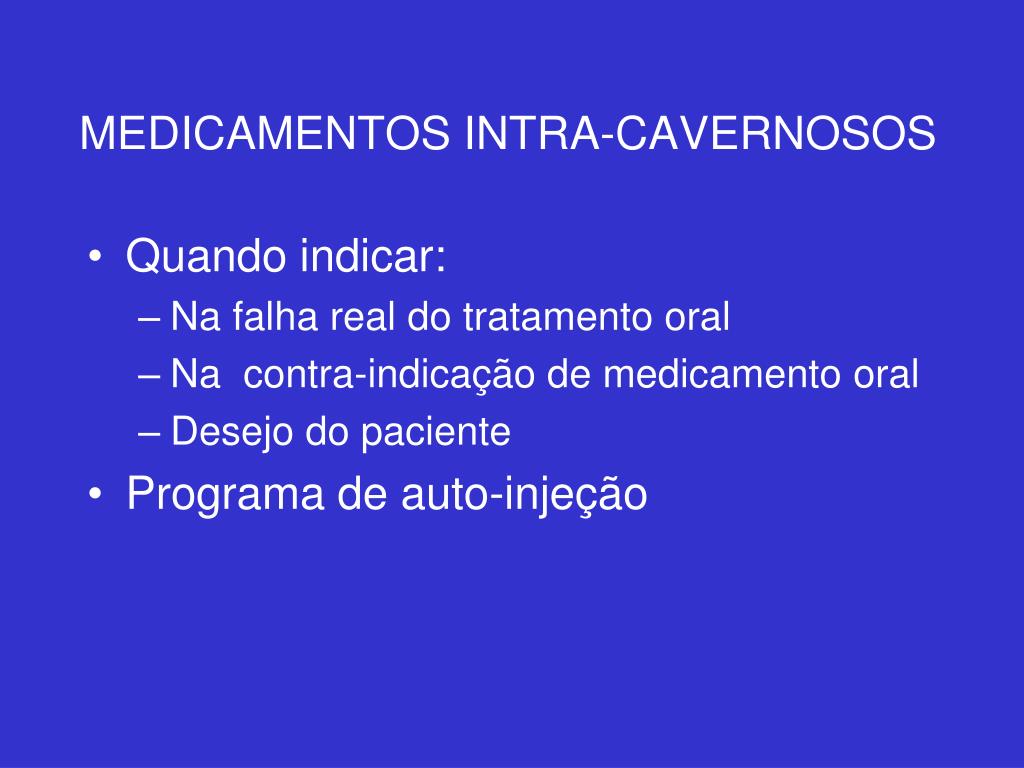 MEDICAMENTOS INTRA-CAVERNOSOS

• Quando indicar:
– Na falha real do tratamento oral
– Na contra-indicação de medicamento oral
– Desejo do paciente
• Programa de auto-injeção